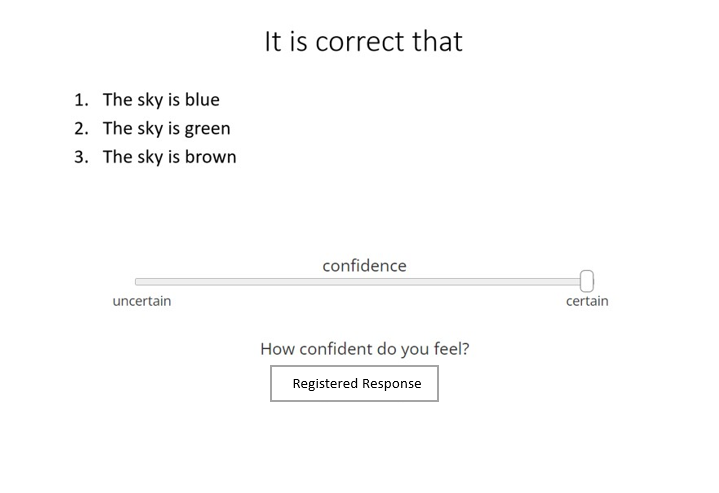 It is correct that

1. The sky is blue
2. The sky is green
3. The sky is brown

confidence

uncertain

certain

How confident do you feel?

Registered Response